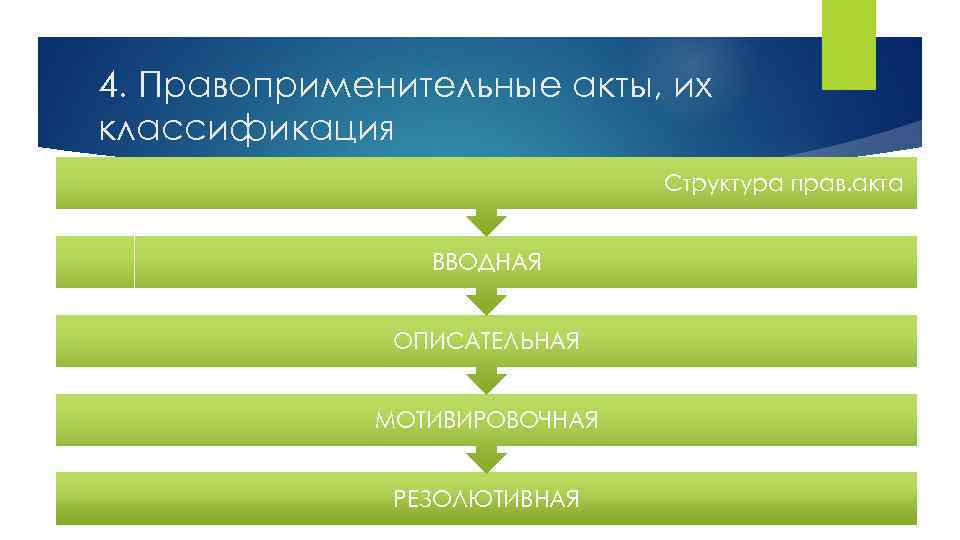 4. Правоприменительные акты, их классификация

Структура прав.акта

ВВОДНАЯ

ОПИСАТЕЛЬНАЯ

МОТИВИРОВОЧНАЯ

РЕЗОЛЮТИВНАЯ